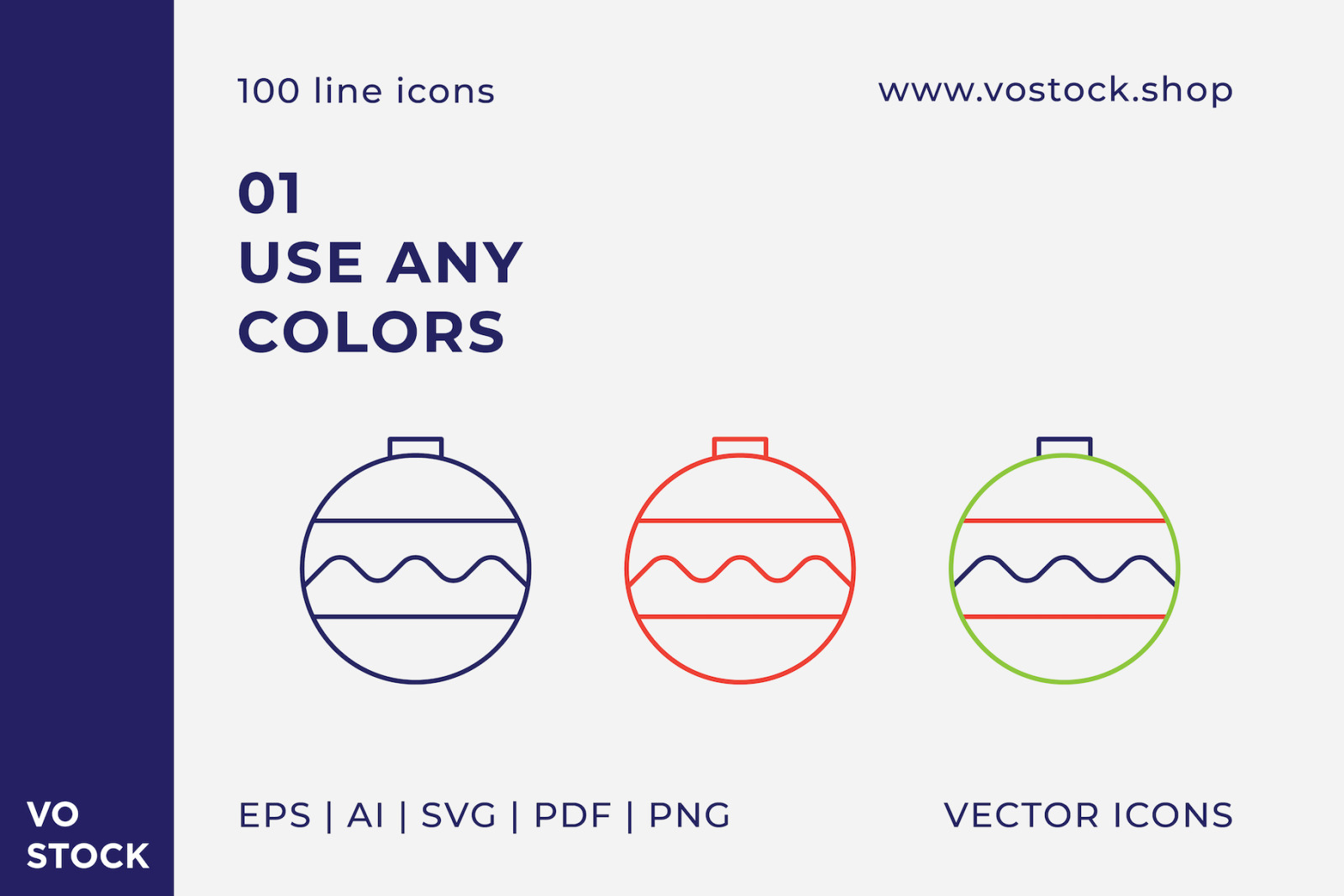 100 line icons

www.vostock.shop

01
USE ANY
COLORS

VO
STOCK

EPS | AI | SVG | PDF | PNG

VECTOR ICONS